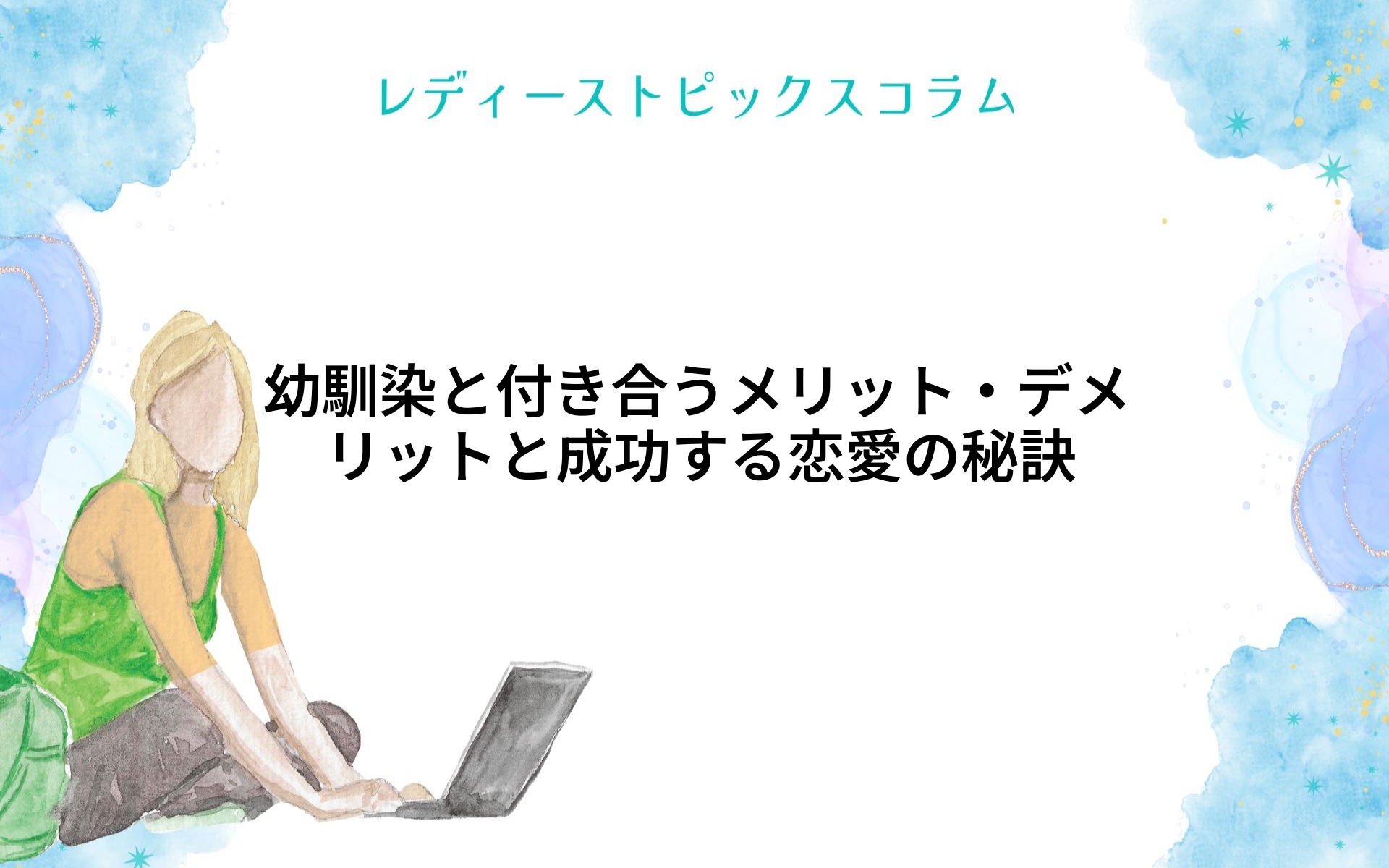 レディーストピックスコラム

幼馴染と付き合うメリット・デメリットと成功する恋愛の秘訣